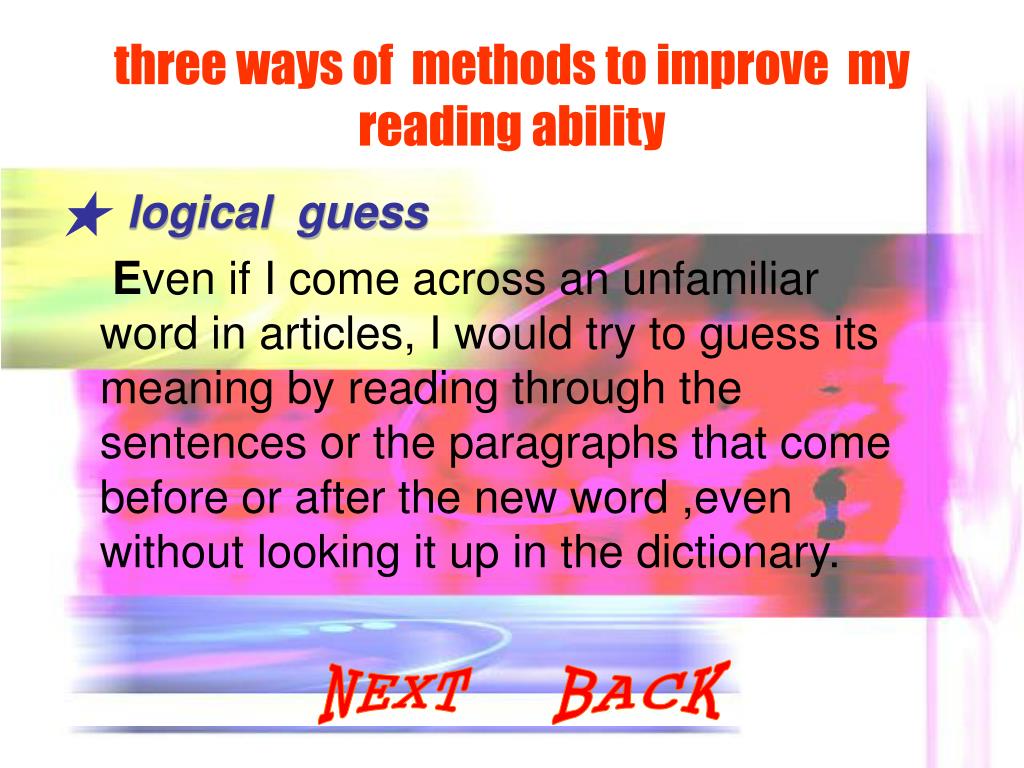 three ways of methods to improve my reading ability

★ logical guess

Even if I come across an unfamiliar word in articles, I would try to guess its meaning by reading through the sentences or the paragraphs that come before or after the new word ,even without looking it up in the dictionary.

NEXT BACK